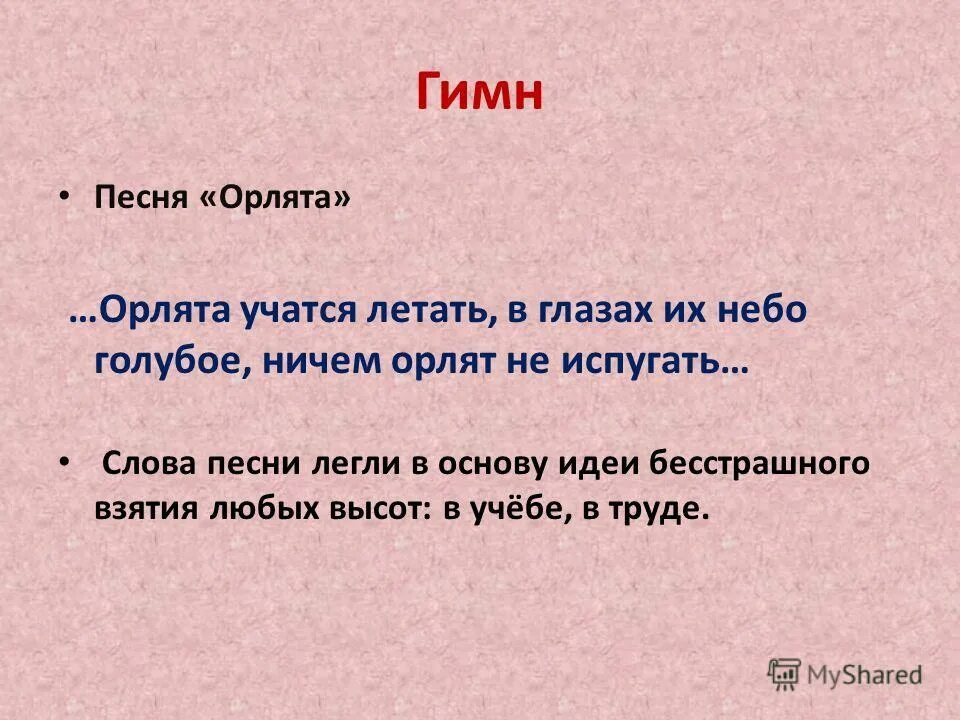 Гимн

• Песня «Орлята»

…Орлята учатся летать, в глазах их небо голубое, ничем орлят не испугать…

• Слова песни легли в основу идеи бесстрашного взятия любых высот: в учёбе, в труде.

MyShared